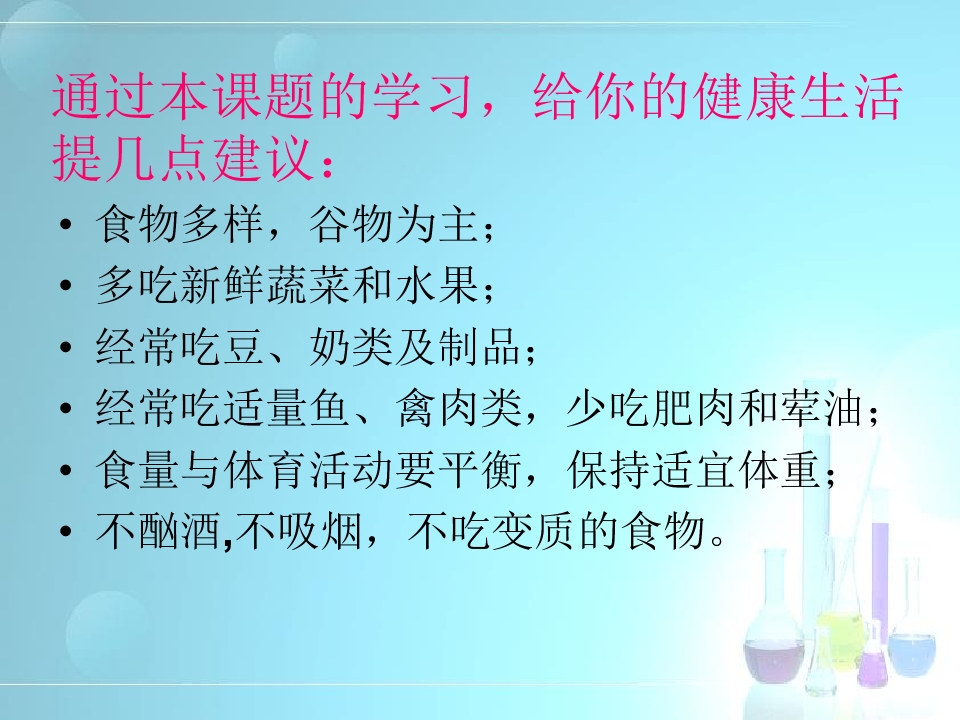 通过本课题的学习，给你的健康生活提几点建议：

• 食物多样，谷物为主；
• 多吃新鲜蔬菜和水果；
• 经常吃豆、奶类及制品；
• 经常吃适量鱼、禽肉类，少吃肥肉和荤油；
• 食量与体育活动要平衡，保持适宜体重；
• 不酗酒,不吸烟，不吃变质的食物。